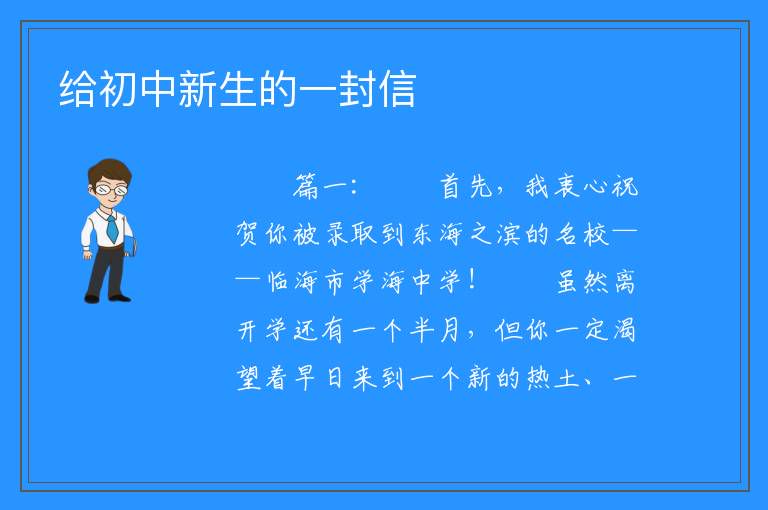 给初中新生的一封信

篇一：　　首先，我衷心祝贺你被录取到东海之滨的名校——临海市学海中学！　　虽然离开学还有一个半月，但你一定渴望着早日来到一个新的热土、一